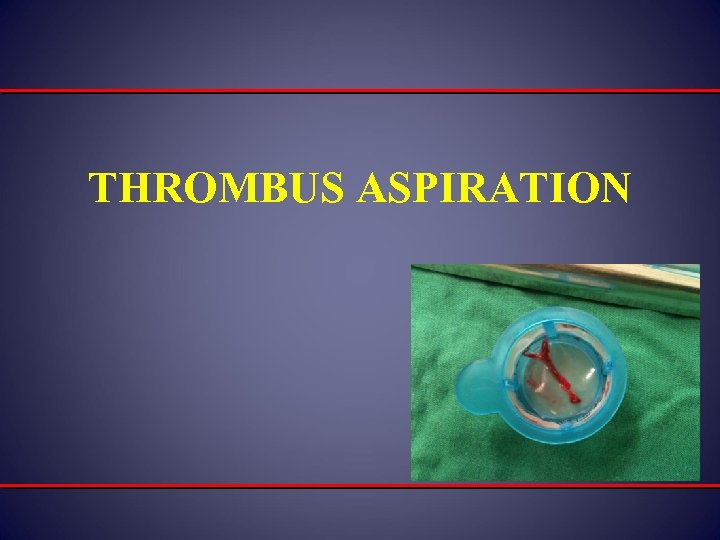 THROMBUS ASPIRATION